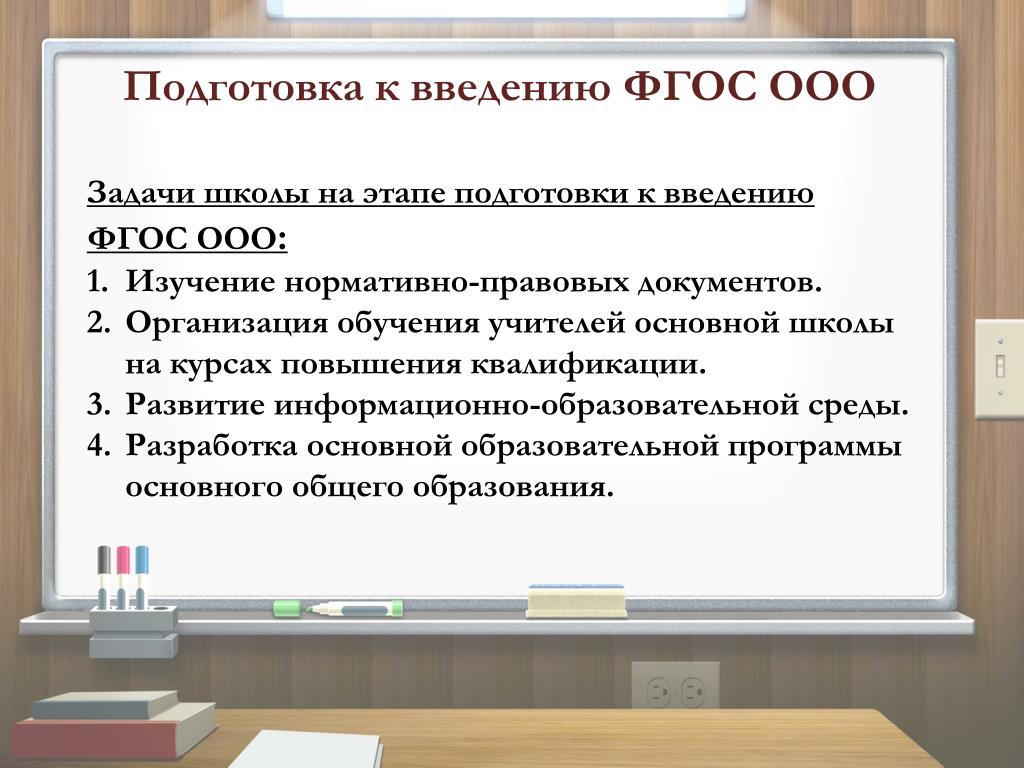 Подготовка к введению ФГОС ООО

Задачи школы на этапе подготовки к введению ФГОС ООО:

1. Изучение нормативно-правовых документов.
2. Организация обучения учителей основной школы на курсах повышения квалификации.
3. Развитие информационно-образовательной среды.
4. Разработка основной образовательной программы основного общего образования.